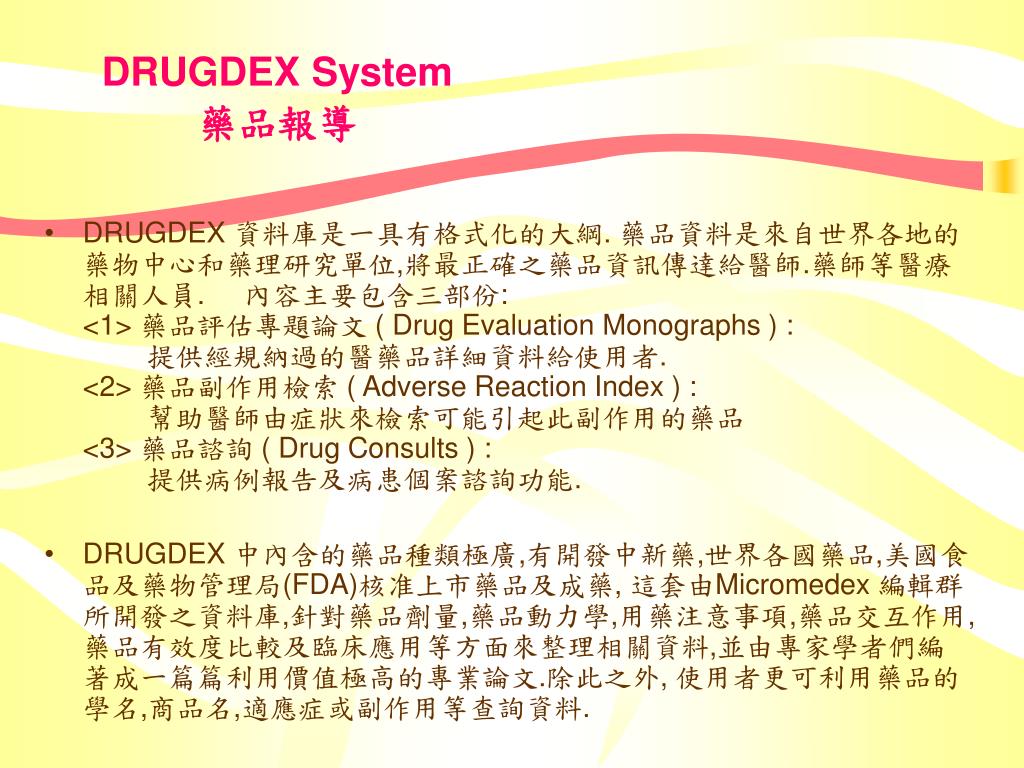 DRUGDEX System
藥品報導

• DRUGDEX 資料庫是一具有格式化的大綱. 藥品資料是來自世界各地的藥物中心和藥理研究單位,將最正確之藥品資訊傳達給醫師.藥師等醫療相關人員.　內容主要包含三部份:
<1> 藥品評估專題論文 ( Drug Evaluation Monographs ) :
提供經規納過的醫藥品詳細資料給使用者.
<2> 藥品副作用檢索 ( Adverse Reaction Index ) :
幫助醫師由症狀來檢索可能引起此副作用的藥品
<3> 藥品諮詢 ( Drug Consults ) :
提供病例報告及病患個案諮詢功能.

• DRUGDEX 中內含的藥品種類極廣,有開發中新藥,世界各國藥品,美國食品及藥物管理局(FDA)核准上市藥品及成藥, 這套由Micromedex 編輯群所開發之資料庫,針對藥品劑量,藥品動力學,用藥注意事項,藥品交互作用,藥品有效度比較及臨床應用等方面來整理相關資料,並由專家學者們編著成一篇篇利用價值極高的專業論文.除此之外, 使用者更可利用藥品的學名,商品名,適應症或副作用等查詢資料.